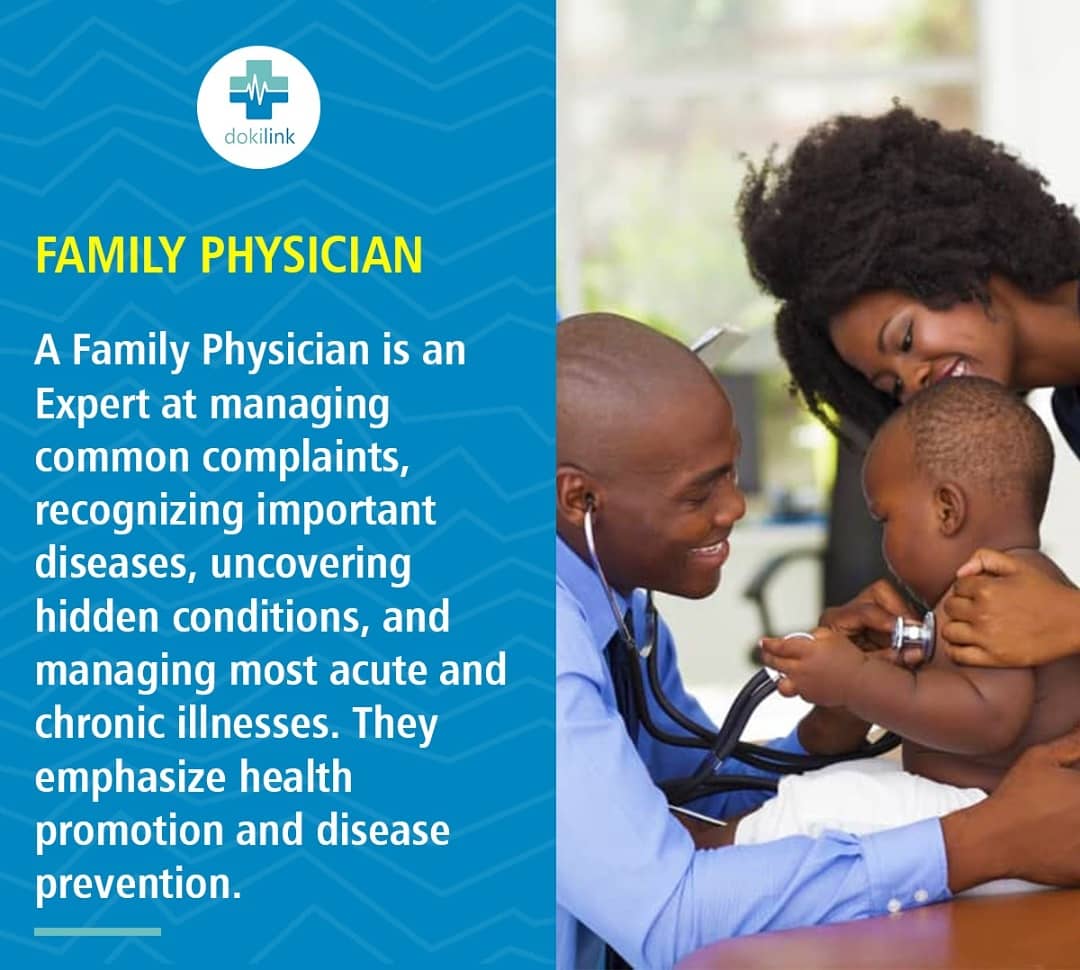 dokilink

FAMILY PHYSICIAN

A Family Physician is an Expert at managing common complaints, recognizing important diseases, uncovering hidden conditions, and managing most acute and chronic illnesses. They emphasize health promotion and disease prevention.